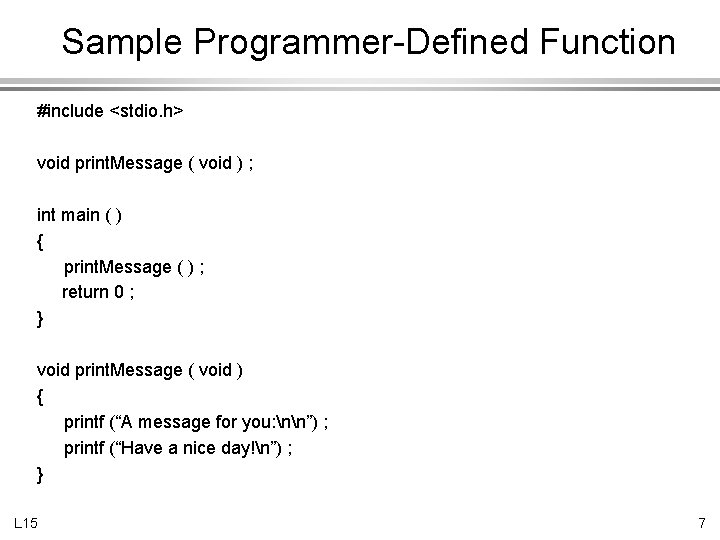 Sample Programmer-Defined Function

#include <stdio.h>

void printMessage ( void ) ;

int main ( )
{
printMessage ( ) ;
return 0 ;
}

void printMessage ( void )
{
printf (“A message for you:\n\n”) ;
printf (“Have a nice day!\n”) ;
}

L15

7